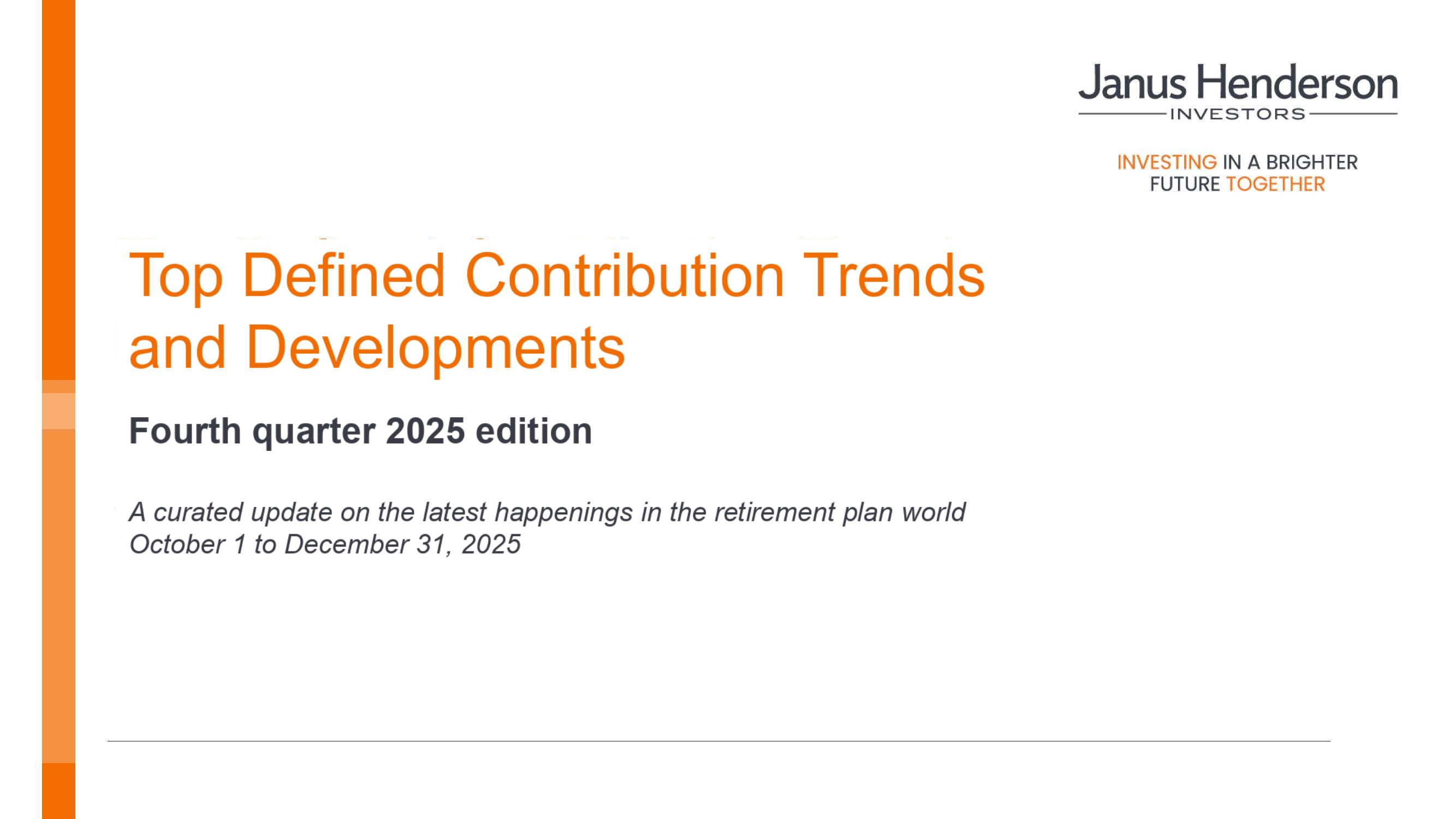 Janus Henderson
INVESTORS

INVESTING IN A BRIGHTER FUTURE TOGETHER

Top Defined Contribution Trends and Developments

Fourth quarter 2025 edition

A curated update on the latest happenings in the retirement plan world
October 1 to December 31, 2025